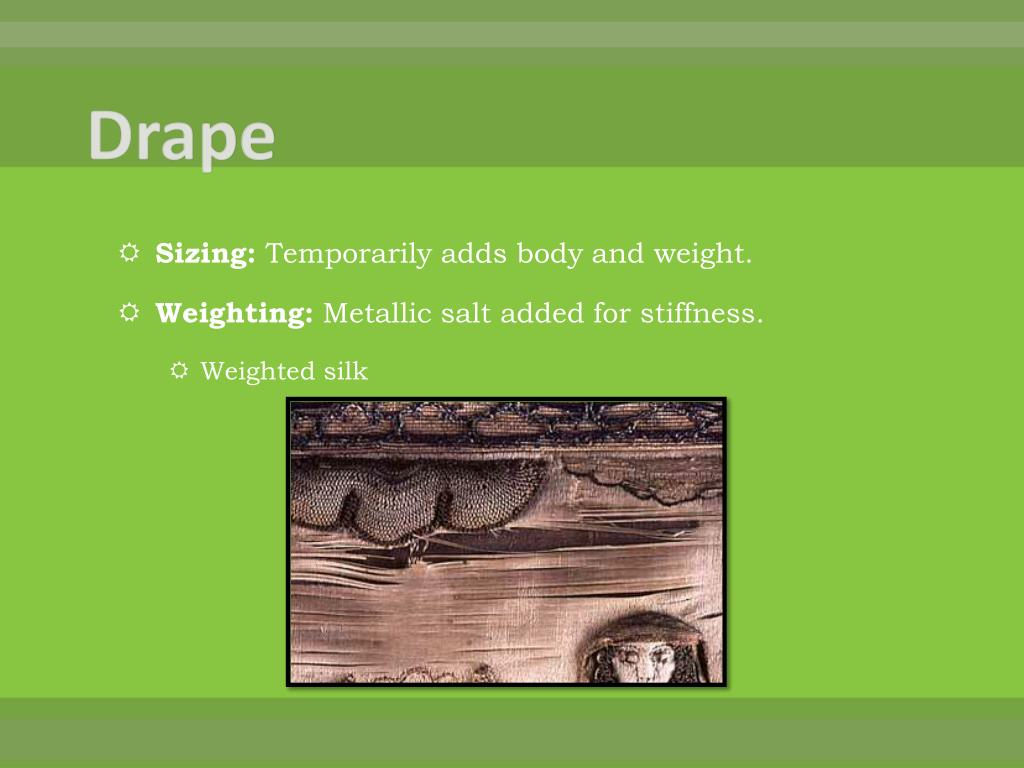 Drape

Sizing: Temporarily adds body and weight.

Weighting: Metallic salt added for stiffness.

Weighted silk